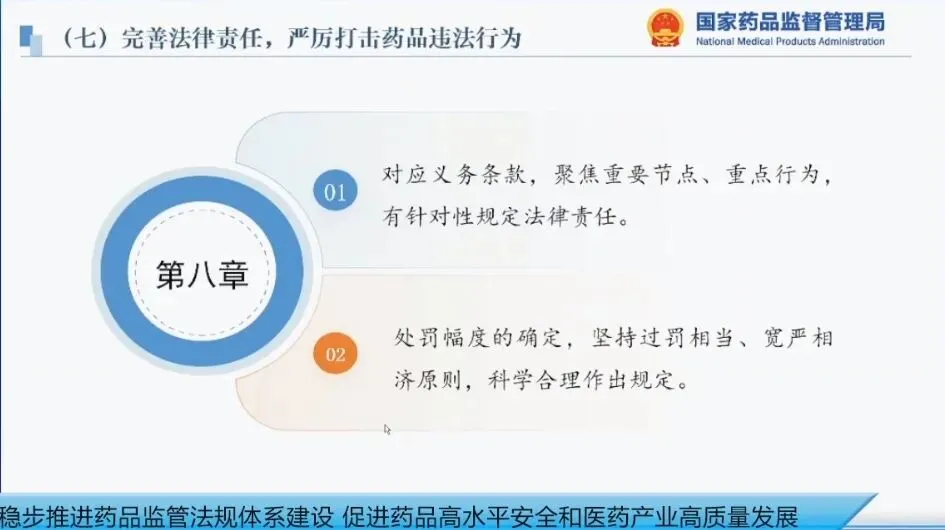 （七）完善法律责任，严厉打击药品违法行为

国家药品监督管理局
National Medical Products Administration

第八章

01 对应义务条款，聚焦重要节点、重点行为，有针对性规定法律责任。

02 处罚幅度的确定，坚持过罚相当、宽严相济原则，科学合理作出规定。

稳步推进药品监管法规体系建设 促进药品高水平安全和医药产业高质量发展